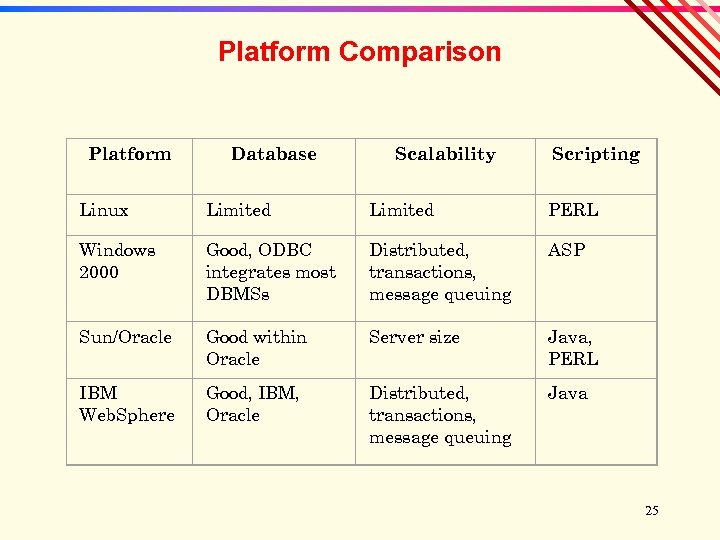 Platform Comparison

| Platform | Database | Scalability | Scripting |
|---|---|---|---|
| Linux | Limited | Limited | PERL |
| Windows 2000 | Good, ODBC integrates most DBMSs | Distributed, transactions, message queuing | ASP |
| Sun/Oracle | Good within Oracle | Server size | Java, PERL |
| IBM WebSphere | Good, IBM, Oracle | Distributed, transactions, message queuing | Java |

25